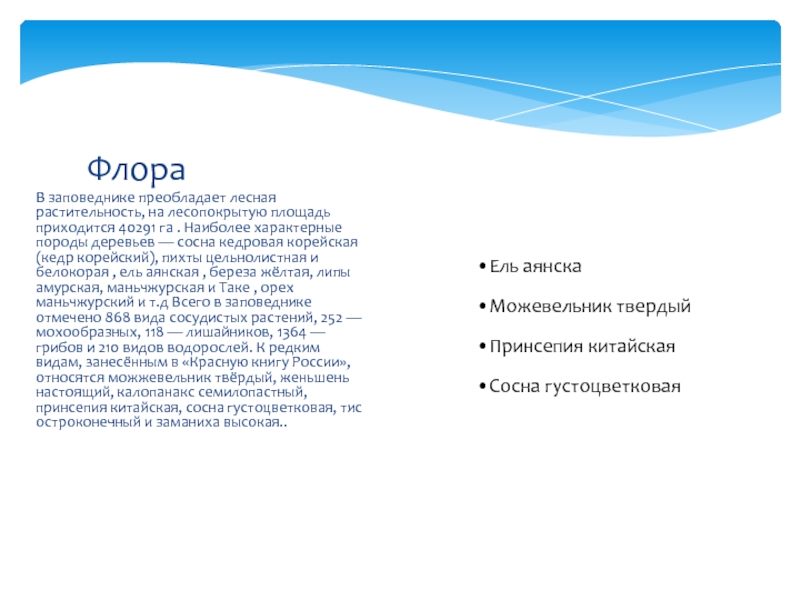 Флора

В заповеднике преобладает лесная растительность, на лесопокрытую площадь приходится 40291 га . Наиболее характерные породы деревьев — сосна кедровая корейская (кедр корейский), пихты цельнолистная и белокорая , ель аянская , береза жёлтая, липы амурская, маньчжурская и Таке , орех маньчжурский и т.д Всего в заповеднике отмечено 868 вида сосудистых растений, 252 — мохообразных, 118 — лишайников, 1364 — грибов и 210 видов водорослей. К редким видам, занесённым в «Красную книгу России», относятся можжевельник твёрдый, женьшень настоящий, калопанакс семилопастный, принсепия китайская, сосна густоцветковая, тис остроконечный и заманиха высокая..

• Ель аянска

• Можевельник твердый

• Принсепия китайская

• Сосна густоцветковая